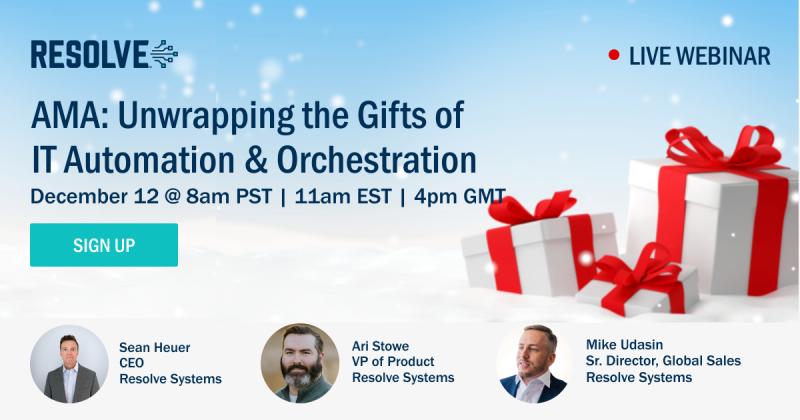 RESOLVE

LIVE WEBINAR

AMA: Unwrapping the Gifts of IT Automation & Orchestration

December 12 @ 8am PST | 11am EST | 4pm GMT

SIGN UP

Sean Heuer
CEO
Resolve Systems

Ari Stowe
VP of Product
Resolve Systems

Mike Udasin
Sr. Director, Global Sales
Resolve Systems